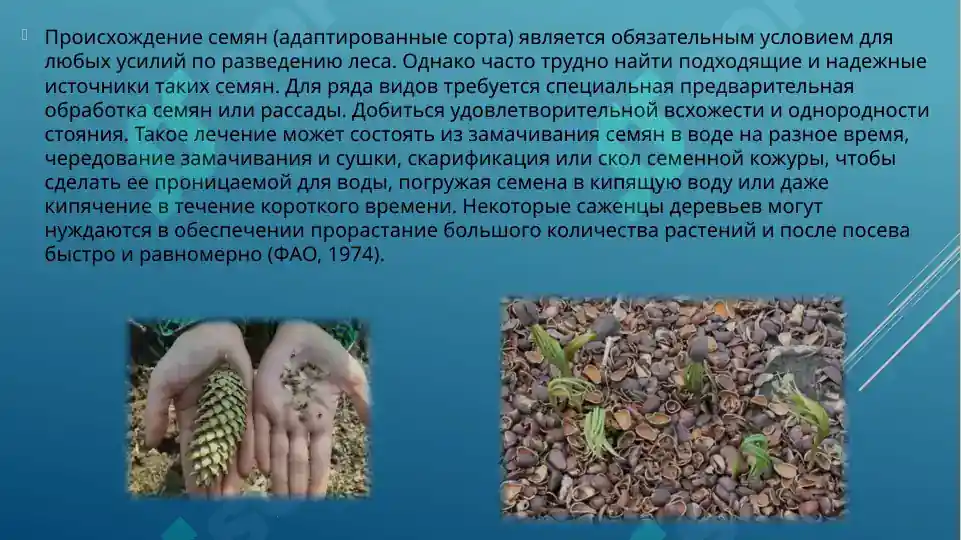 Происхождение семян (адаптированные сорта) является обязательным условием для любых усилий по разведению леса. Однако часто трудно найти подходящие и надежные источники таких семян. Для ряда видов требуется специальная предварительная обработка семян или рассады. Добиться удовлетворительной всхожести и однородности стояния. Такое лечение может состоять из замачивания семян в воде на разное время, чередование замачивания и сушки, скарификация или скол семенной кожуры, чтобы сделать ее проницаемой для воды, погружая семена в кипящую воду или даже кипячение в течение короткого времени. Некоторые саженцы деревьев могут нуждаются в обеспечении прорастание большого количества растений и после посева быстро и равномерно (ФАО, 1974).